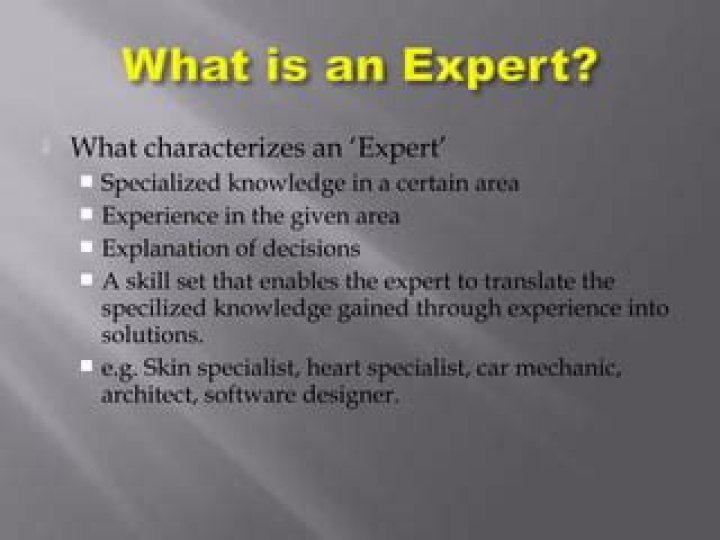 What is an Expert?

What characterizes an 'Expert'

- Specialized knowledge in a certain area
- Experience in the given area
- Explanation of decisions
- A skill set that enables the expert to translate the specilized knowledge gained through experience into solutions.
- e.g. Skin specialist, heart specialist, car mechanic, architect, software designer.